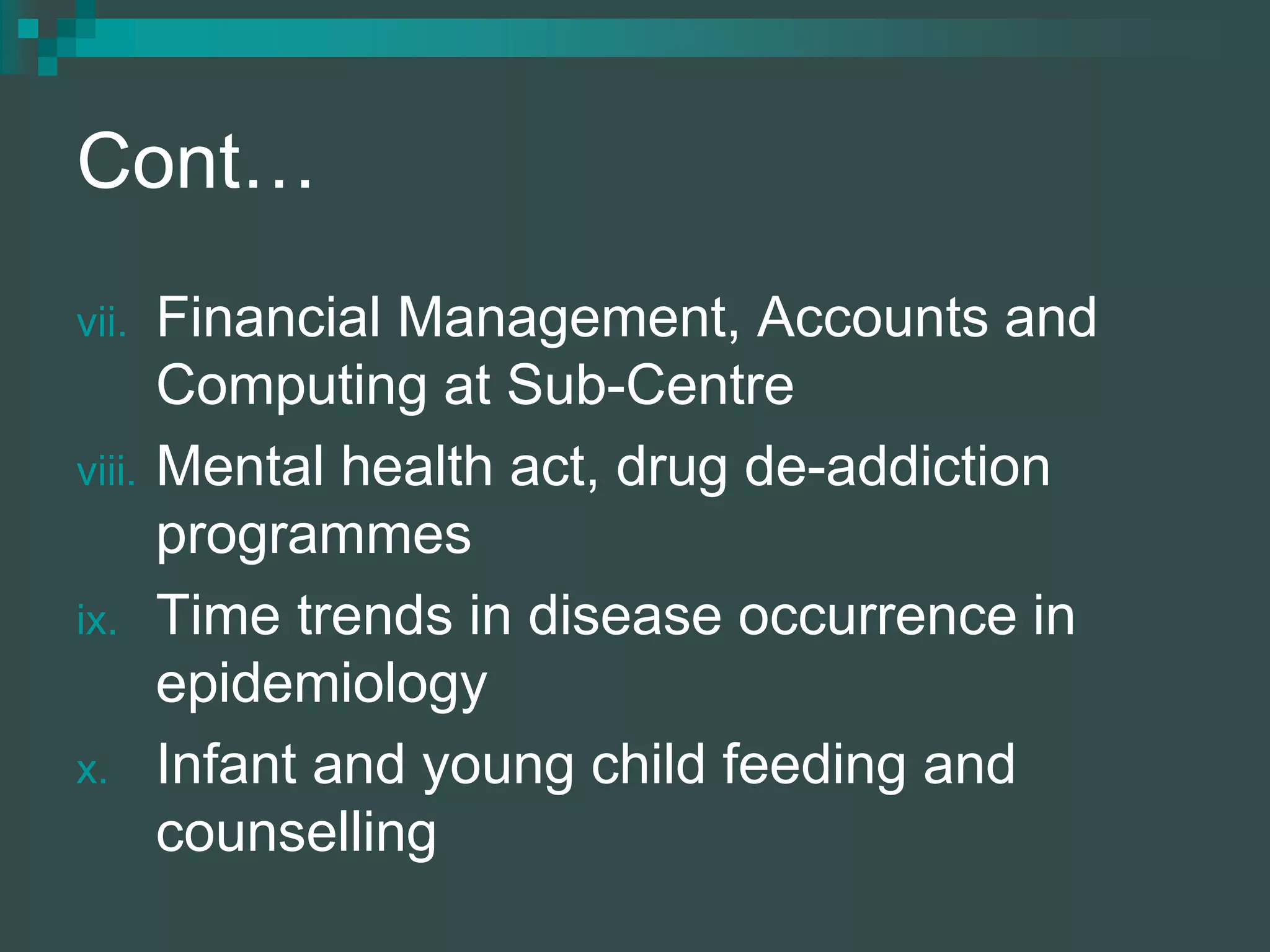 Cont…

vii. Financial Management, Accounts and Computing at Sub-Centre

viii. Mental health act, drug de-addiction programmes

ix. Time trends in disease occurrence in epidemiology

x. Infant and young child feeding and counselling